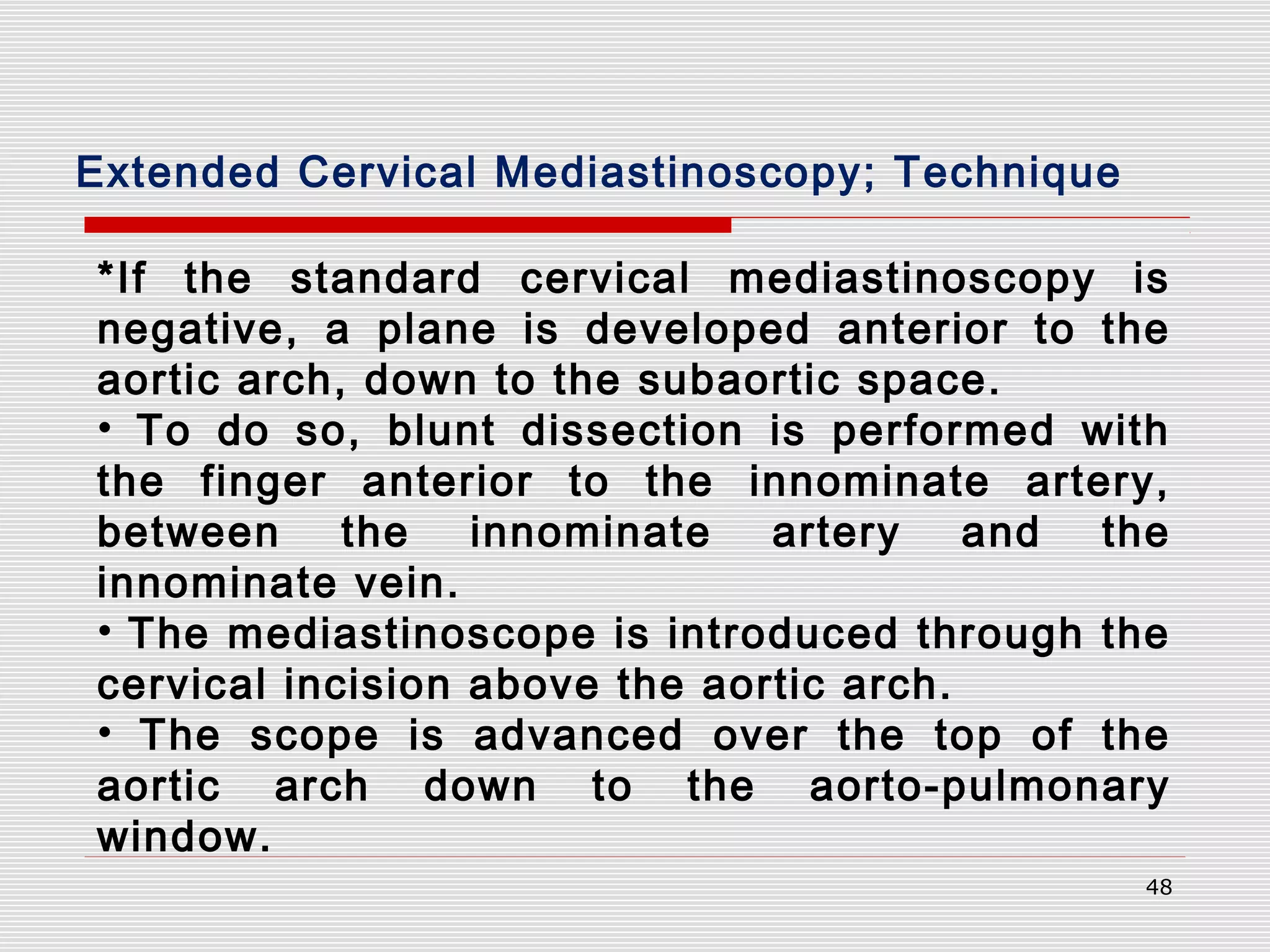 Extended Cervical Mediastinoscopy; Technique

*If the standard cervical mediastinoscopy is negative, a plane is developed anterior to the aortic arch, down to the subaortic space.
• To do so, blunt dissection is performed with the finger anterior to the innominate artery, between the innominate artery and the innominate vein.
• The mediastinoscope is introduced through the cervical incision above the aortic arch.
• The scope is advanced over the top of the aortic arch down to the aorto-pulmonary window.

48